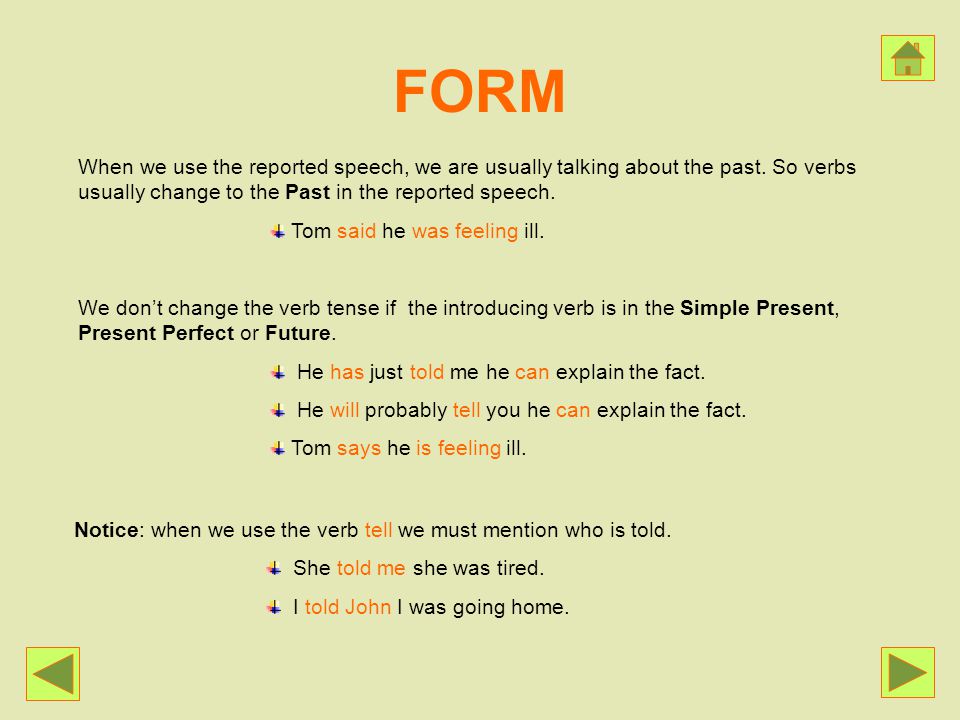 FORM

When we use the reported speech, we are usually talking about the past. So verbs usually change to the Past in the reported speech.

Tom said he was feeling ill.

We don't change the verb tense if the introducing verb is in the Simple Present, Present Perfect or Future.

He has just told me he can explain the fact.

He will probably tell you he can explain the fact.

Tom says he is feeling ill.

Notice: when we use the verb tell we must mention who is told.

She told me she was tired.

I told John I was going home.